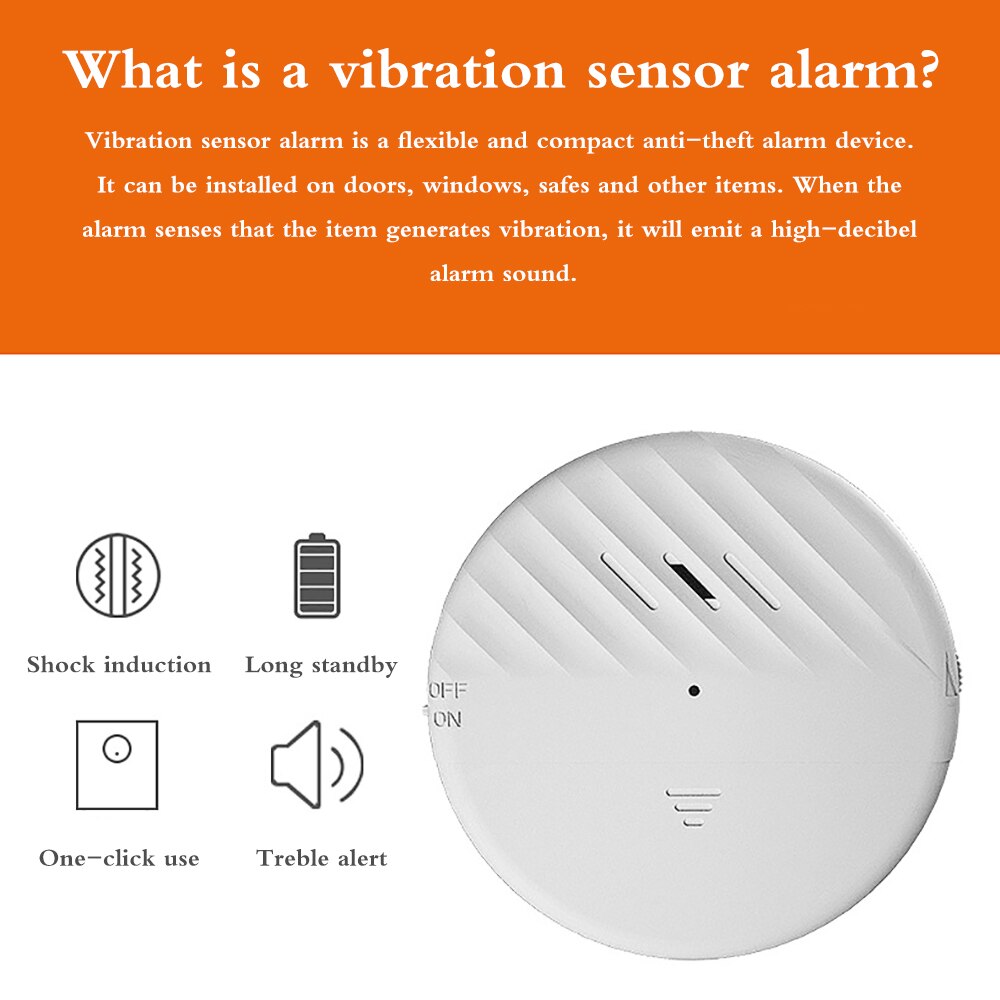 What is a vibration sensor alarm?

Vibration sensor alarm is a flexible and compact anti-theft alarm device. It can be installed on doors, windows, safes and other items. When the alarm senses that the item generates vibration, it will emit a high-decibel alarm sound.

Shock induction

Long standby

One-click use

Treble alert

OFF
ON